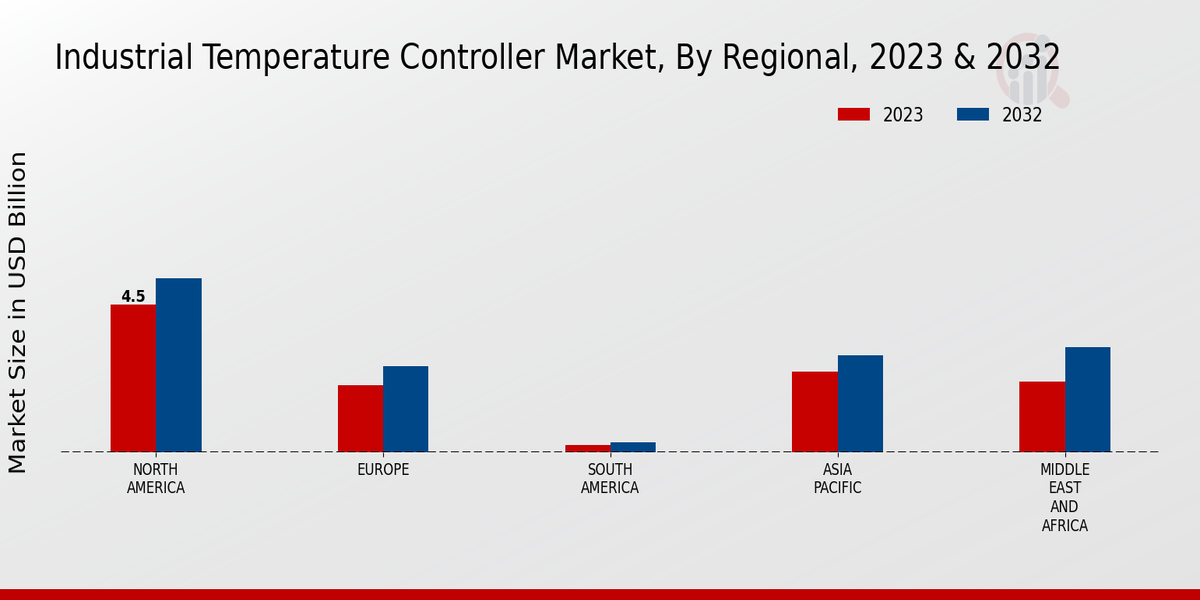 Industrial Temperature Controller Market, By Regional, 2023 & 2032

2023
2032

Market Size in USD Billion

4.5

NORTH AMERICA
EUROPE
SOUTH AMERICA
ASIA PACIFIC
MIDDLE EAST AND AFRICA